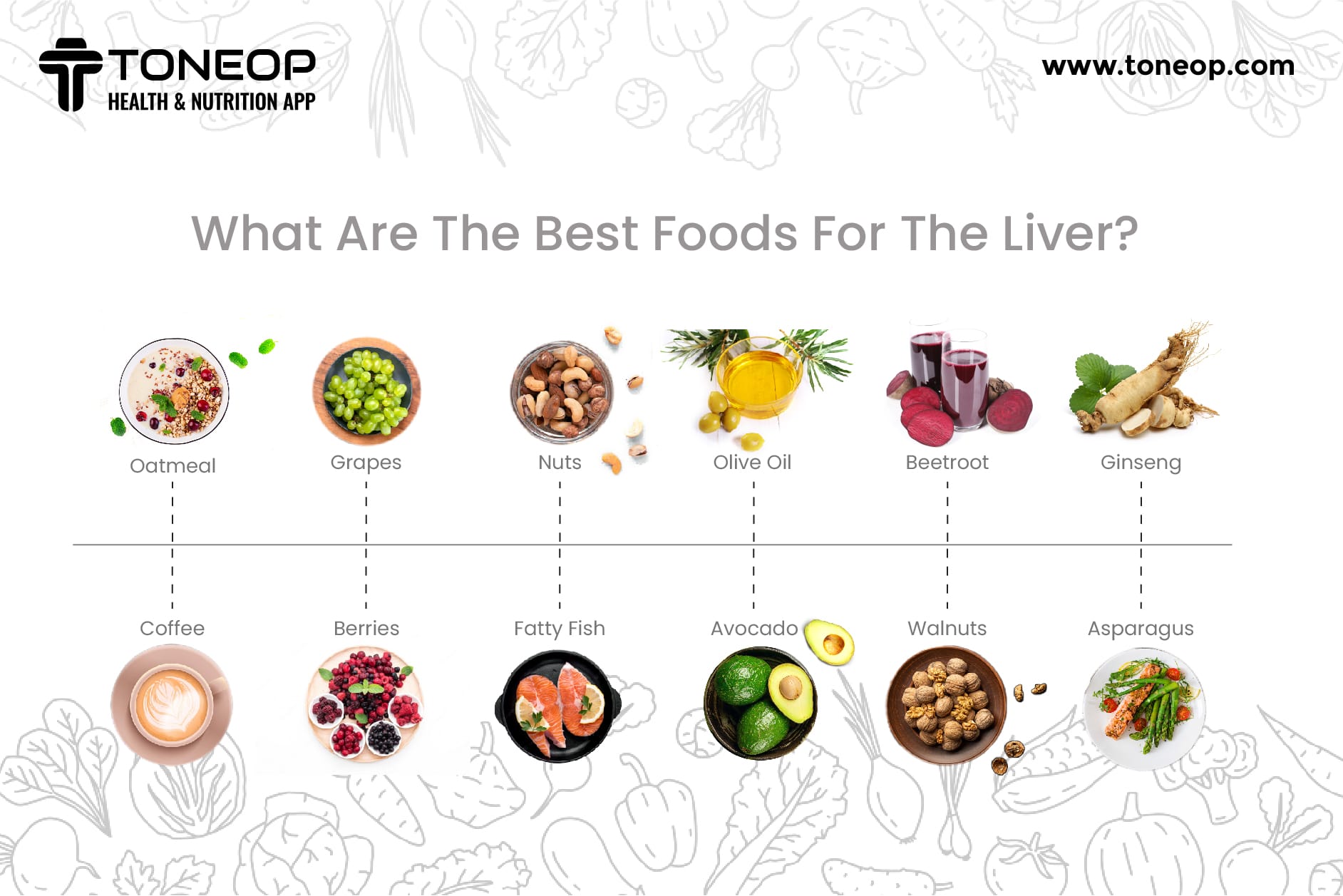 TONEOP
HEALTH & NUTRITION APP

www.toneop.com

What Are The Best Foods For The Liver?

Oatmeal

Grapes

Nuts

Olive Oil

Beetroot

Ginseng

Coffee

Berries

Fatty Fish

Avocado

Walnuts

Asparagus